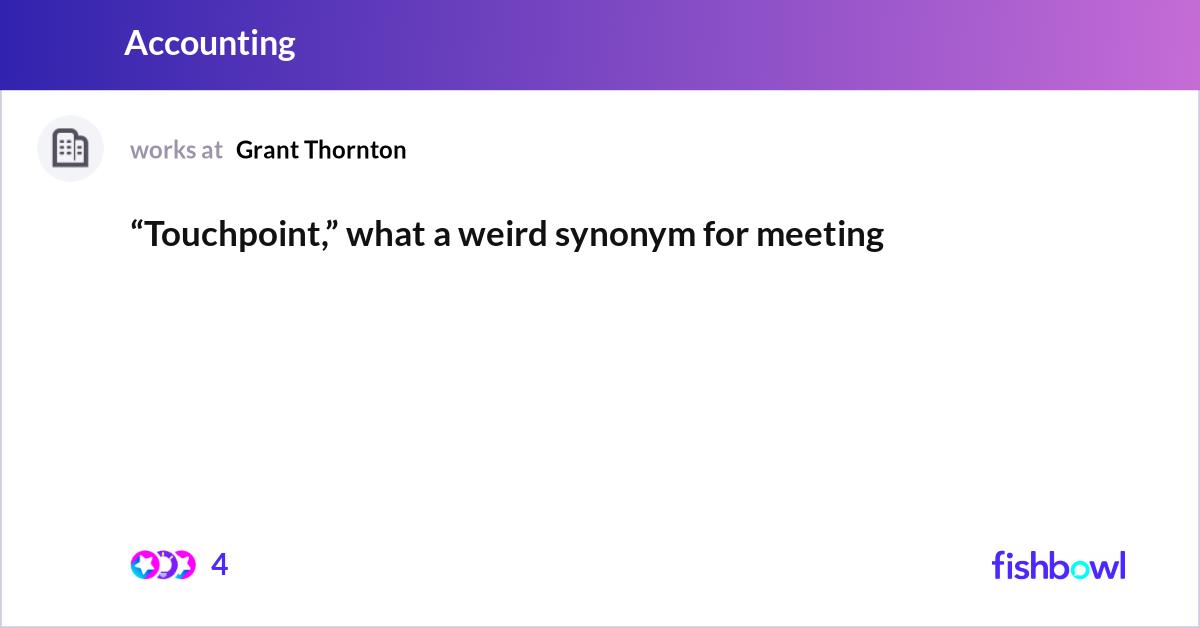 Accounting

works at Grant Thornton

“Touchpoint,” what a weird synonym for meeting

4

fishbowl